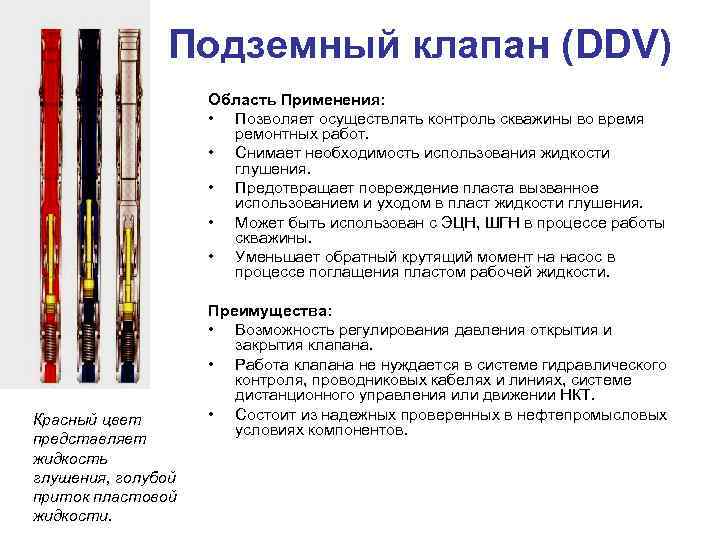 Подземный клапан (DDV)

Область Применения:
• Позволяет осуществлять контроль скважины во время ремонтных работ.
• Снимает необходимость использования жидкости глушения.
• Предотвращает повреждение пласта вызванное использованием и уходом в пласт жидкости глушения.
• Может быть использован с ЭЦН, ШГН в процессе работы скважины.
• Уменьшает обратный крутящий момент на насос в процессе поглащения пластом рабочей жидкости.

Преимущества:
• Возможность регулирования давления открытия и закрытия клапана.
• Работа клапана не нуждается в системе гидравлического контроля, проводниковых кабелях и линиях, системе дистанционного управления или движении НКТ.
• Состоит из надежных проверенных в нефтепромысловых условиях компонентов.

Красный цвет представляет жидкость глушения, голубой приток пластовой жидкости.